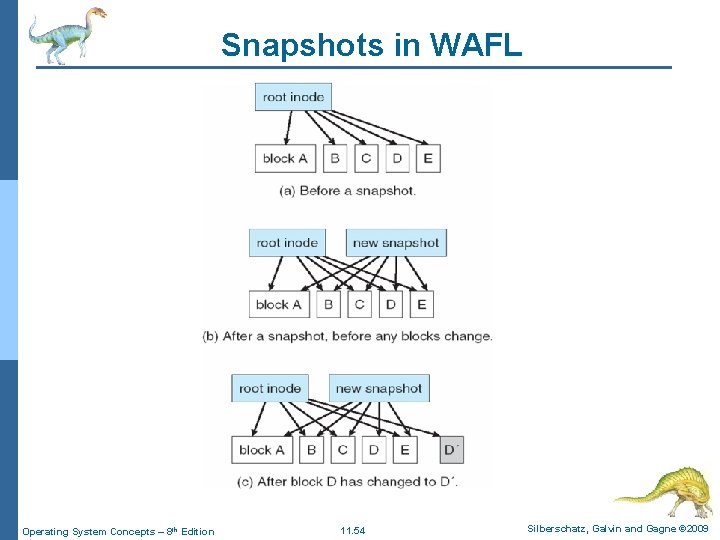 Snapshots in WAFL

root inode

block A B C D E

(a) Before a snapshot.

root inode new snapshot

block A B C D E

(b) After a snapshot, before any blocks change.

root inode new snapshot

block A B C D E D´

(c) After block D has changed to D´.

Operating System Concepts – 8th Edition 11.54 Silberschatz, Galvin and Gagne ©2009